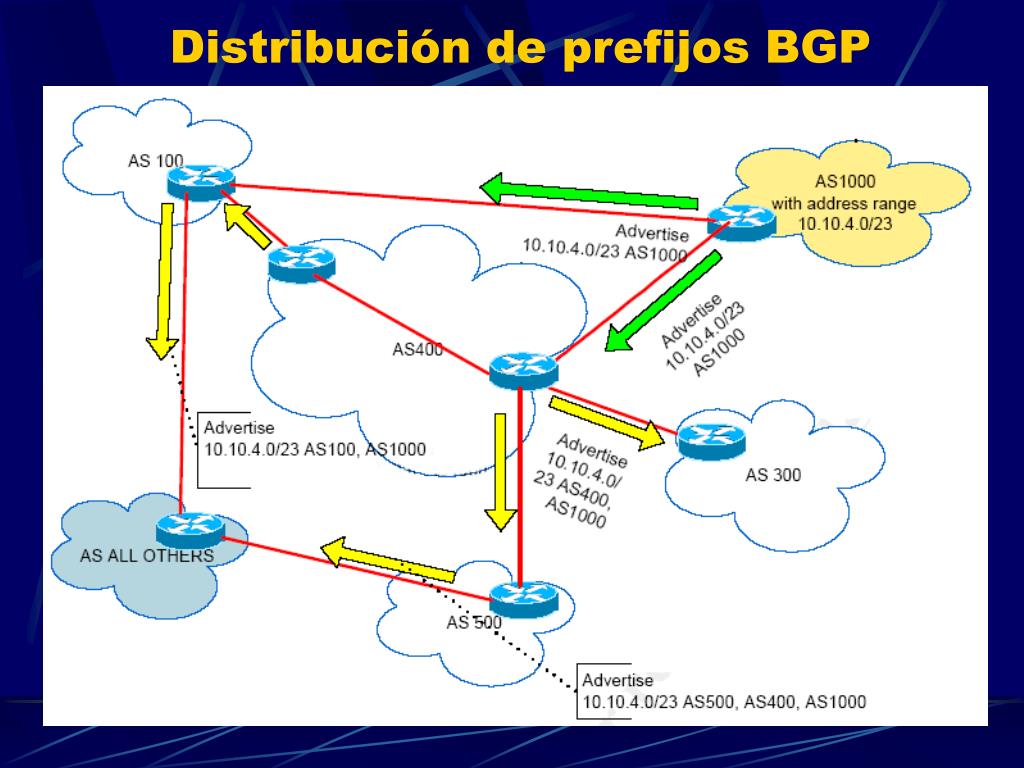 Distribución de prefijos BGP

AS 100

AS1000
with address range
10.10.4.0/23

Advertise
10.10.4.0/23 AS1000

Advertise
10.10.4.0/23
AS1000

AS400

Advertise
10.10.4.0/23 AS100, AS1000

Advertise
10.10.4.0/
23 AS400,
AS1000

AS 300

AS ALL OTHERS

AS 500

Advertise
10.10.4.0/23 AS500, AS400, AS1000